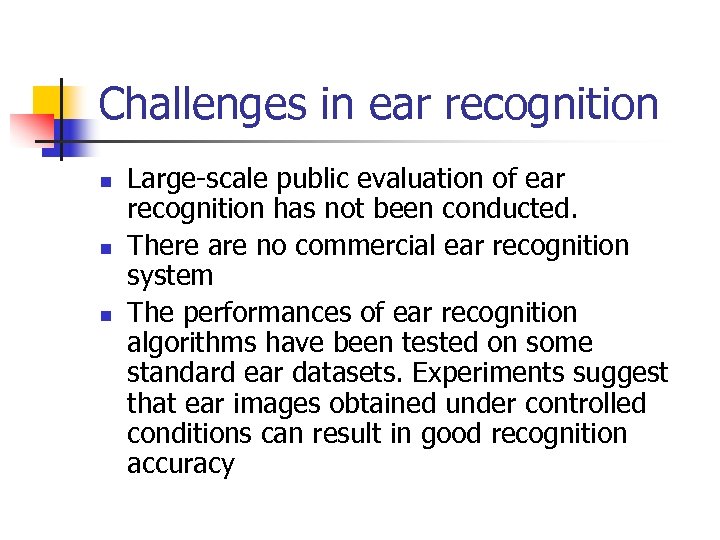 Challenges in ear recognition

- Large-scale public evaluation of ear recognition has not been conducted.
- There are no commercial ear recognition system
- The performances of ear recognition algorithms have been tested on some standard ear datasets. Experiments suggest that ear images obtained under controlled conditions can result in good recognition accuracy